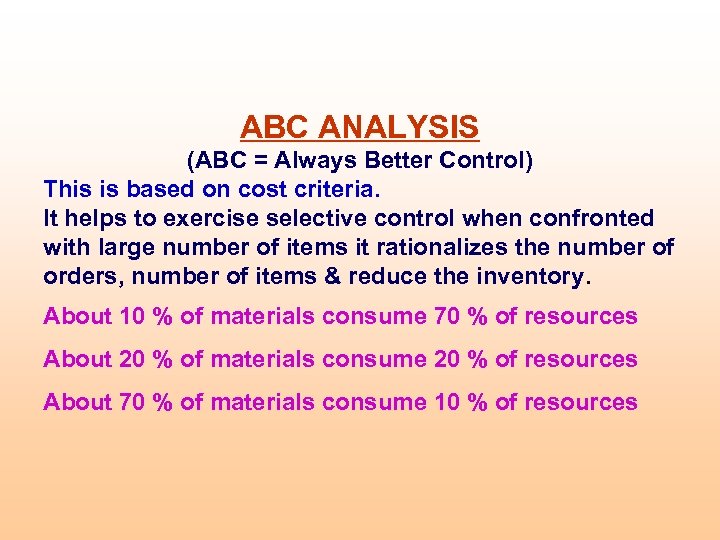 ABC ANALYSIS
(ABC = Always Better Control)

This is based on cost criteria.

It helps to exercise selective control when confronted with large number of items it rationalizes the number of orders, number of items & reduce the inventory.

About 10 % of materials consume 70 % of resources

About 20 % of materials consume 20 % of resources

About 70 % of materials consume 10 % of resources